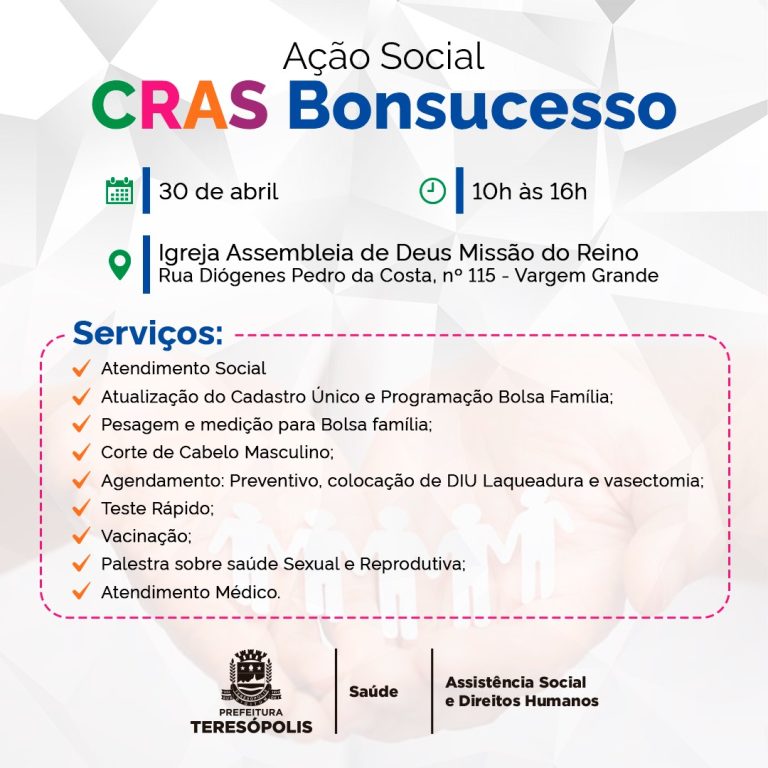 Ação Social
CRAS Bonsucesso

30 de abril

10h às 16h

Igreja Assembleia de Deus Missão do Reino
Rua Diógenes Pedro da Costa, nº 115 - Vargem Grande

Serviços:
Atendimento Social
Atualização do Cadastro Único e Programação Bolsa Família;
Pesagem e medição para Bolsa família;
Corte de Cabelo Masculino;
Agendamento: Preventivo, colocação de DIU Laqueadura e vasectomia;
Teste Rápido;
Vacinação;
Palestra sobre saúde Sexual e Reprodutiva;
Atendimento Médico.

PREFEITURA
TERESÓPOLIS

Saúde

Assistência Social
e Direitos Humanos